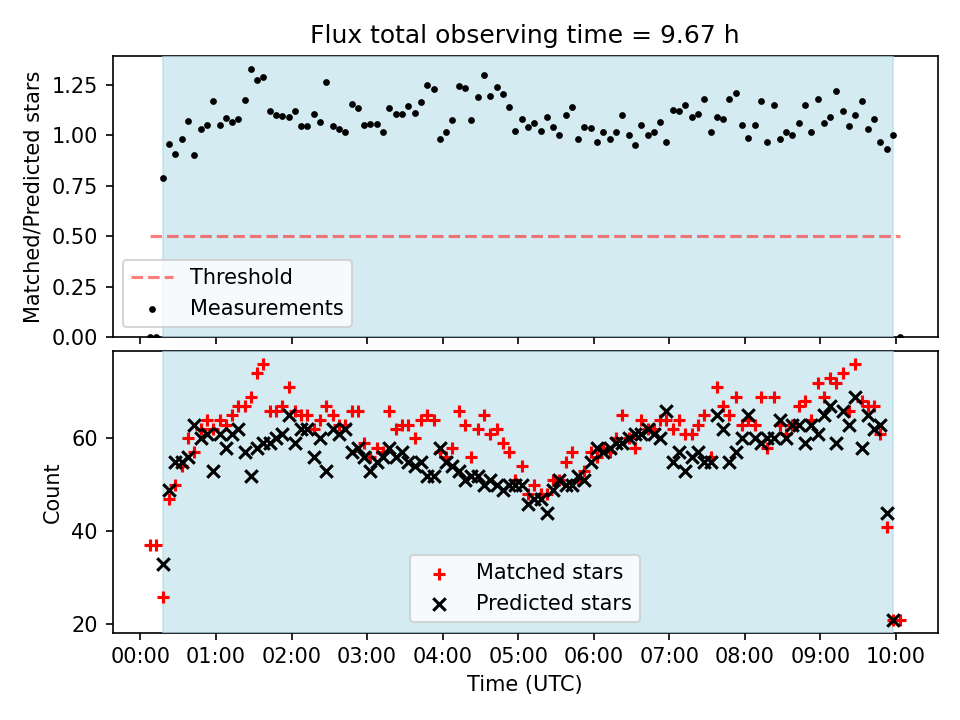 Flux total observing time = 9.67 h

Matched/Predicted stars

1.25
1.00
0.75
0.50
0.25
0.00

Threshold
Measurements

Count

60
40
20

Matched stars
Predicted stars

00:00 01:00 02:00 03:00 04:00 05:00 06:00 07:00 08:00 09:00 10:00

Time (UTC)